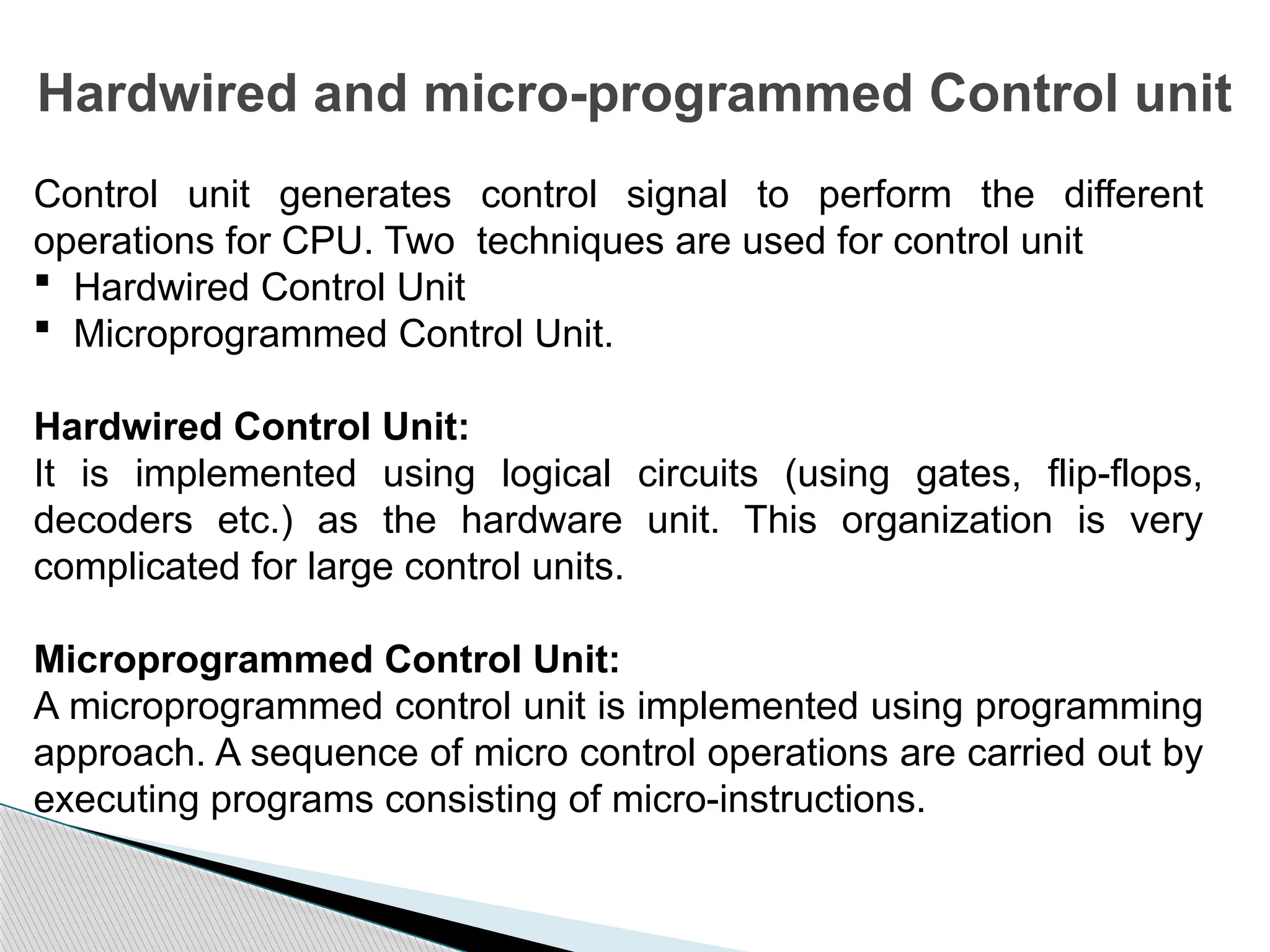 Hardwired and micro-programmed Control unit

Control unit generates control signal to perform the different operations for CPU. Two techniques are used for control unit
▪ Hardwired Control Unit
▪ Microprogrammed Control Unit.

Hardwired Control Unit:
It is implemented using logical circuits (using gates, flip-flops, decoders etc.) as the hardware unit. This organization is very complicated for large control units.

Microprogrammed Control Unit:
A microprogrammed control unit is implemented using programming approach. A sequence of micro control operations are carried out by executing programs consisting of micro-instructions.